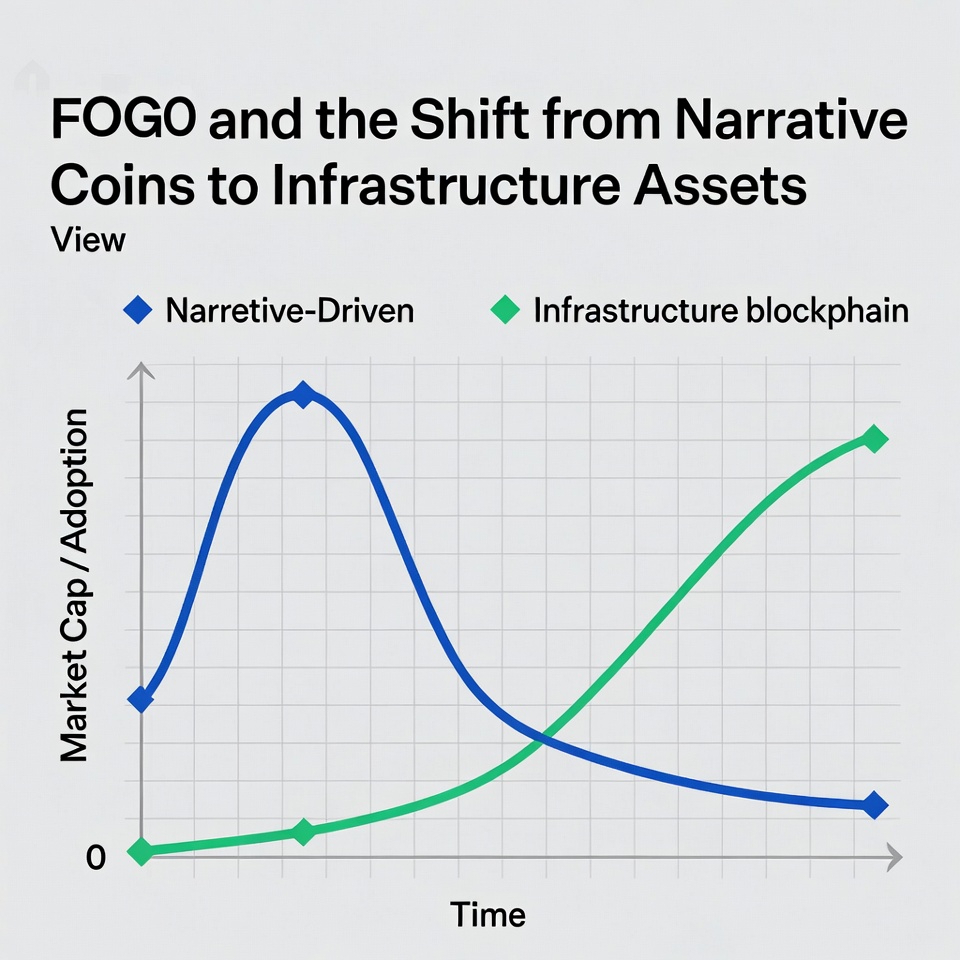 FOGO and the Shift from Narrative Coins to Infrastructure Assets

View

Narretive-Driven

Infrastructure blockphain

Market Cap / Adoption

0

Time